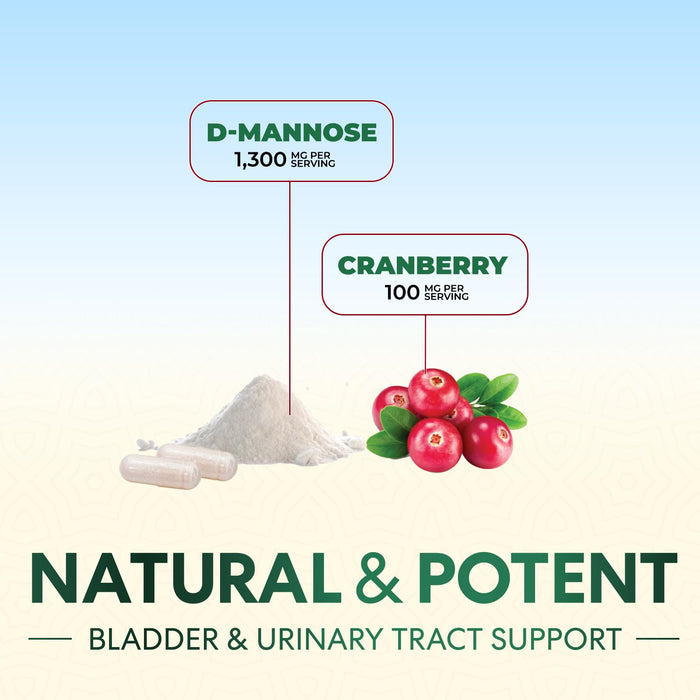 D-MANNOSE
1,300 MG PER SERVING

CRANBERRY
100 MG PER SERVING

NATURAL & POTENT

BLADDER & URINARY TRACT SUPPORT